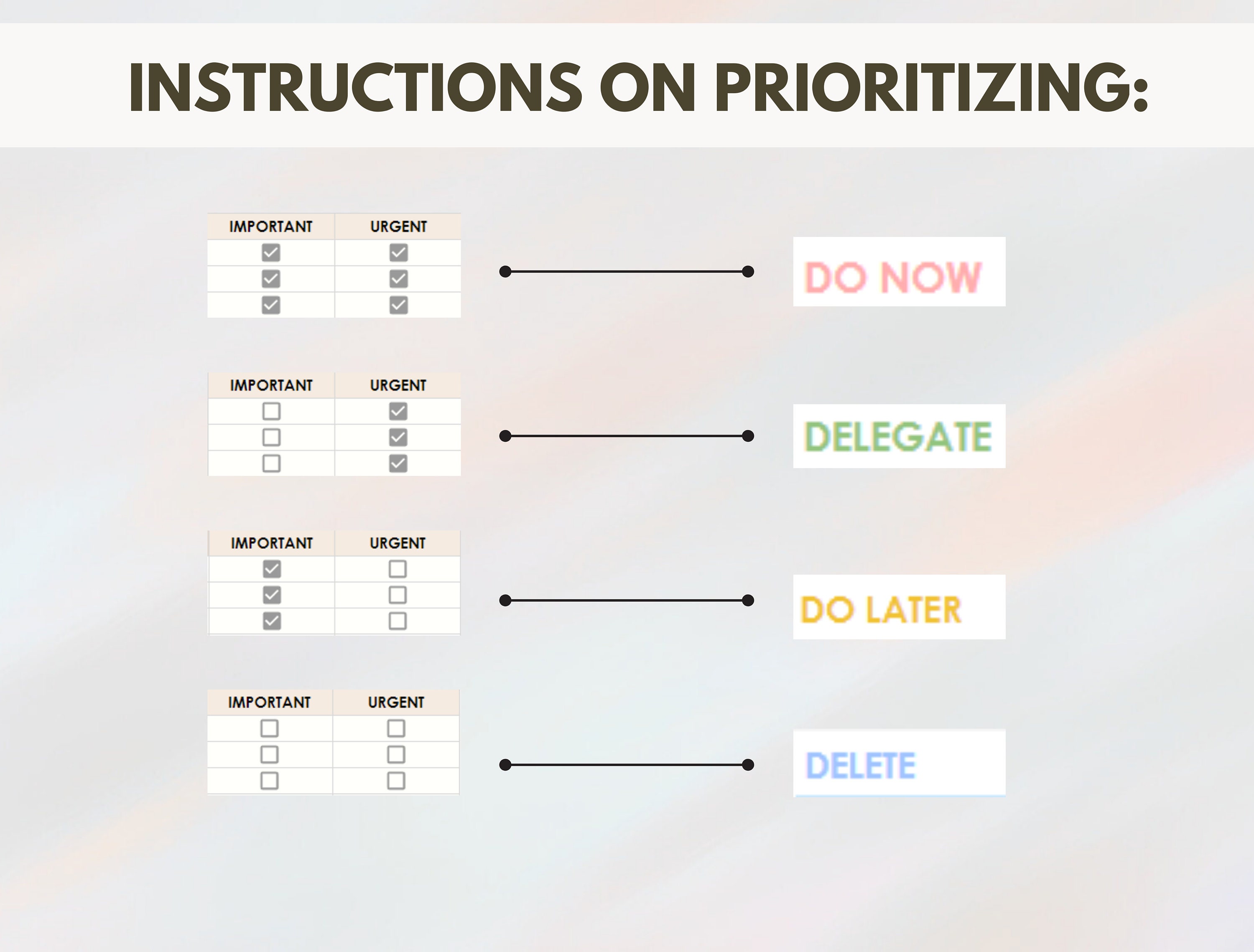 INSTRUCTIONS ON PRIORITIZING:

| IMPORTANT | URGENT |
|---|---|
| ☑ | ☑ |
| ☑ | ☑ |
| ☑ | ☑ |

DO NOW

| IMPORTANT | URGENT |
|---|---|
| ☐ | ☑ |
| ☐ | ☑ |
| ☐ | ☑ |

DELEGATE

| IMPORTANT | URGENT |
|---|---|
| ☑ | ☐ |
| ☑ | ☐ |
| ☑ | ☐ |

DO LATER

| IMPORTANT | URGENT |
|---|---|
| ☐ | ☐ |
| ☐ | ☐ |
| ☐ | ☐ |

DELETE